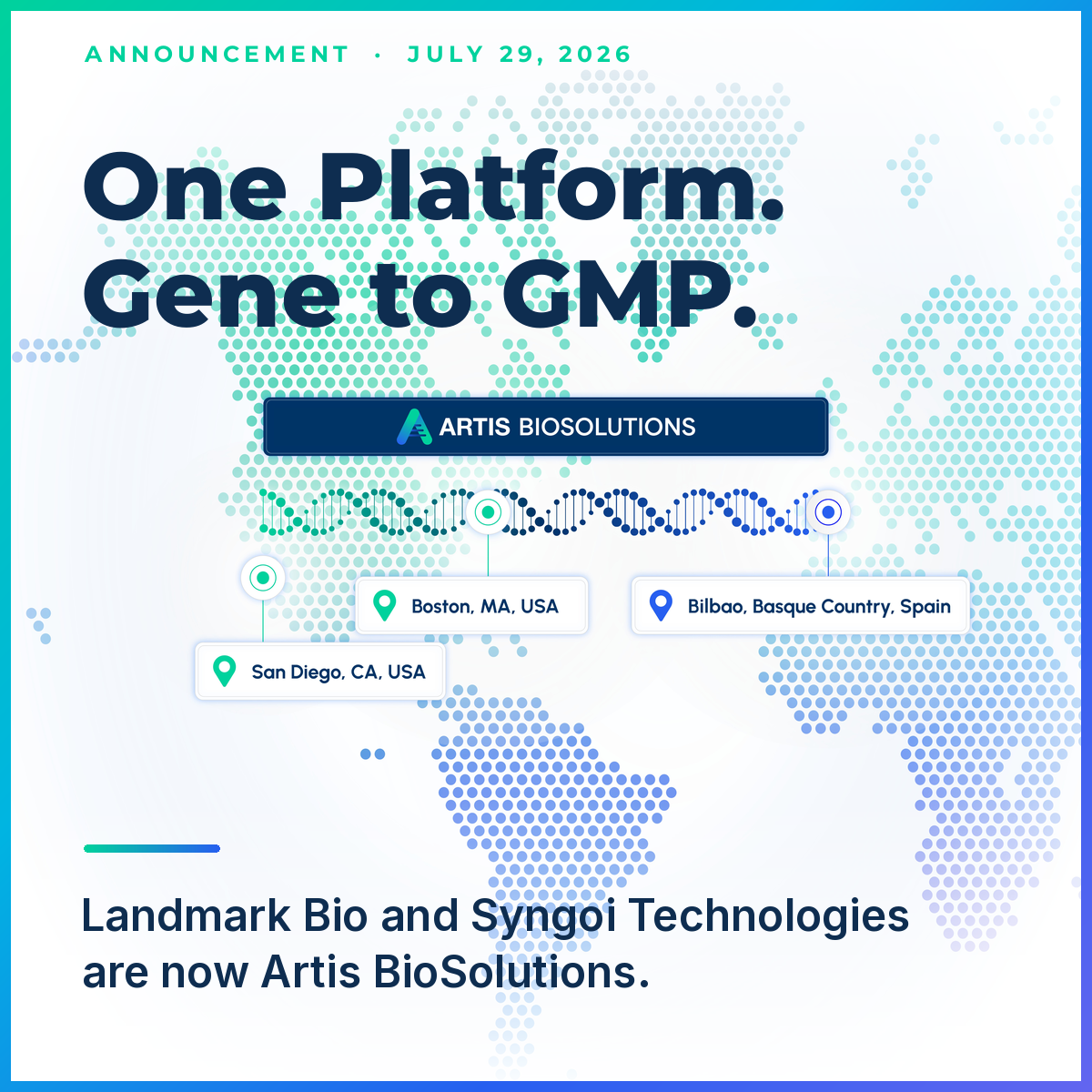 ANNOUNCEMENT · JULY 29, 2026

One Platform.
Gene to GMP.

ARTIS BIOSOLUTIONS

Boston, MA, USA

Bilbao, Basque Country, Spain

San Diego, CA, USA

Landmark Bio and Syngoi Technologies are now Artis BioSolutions.